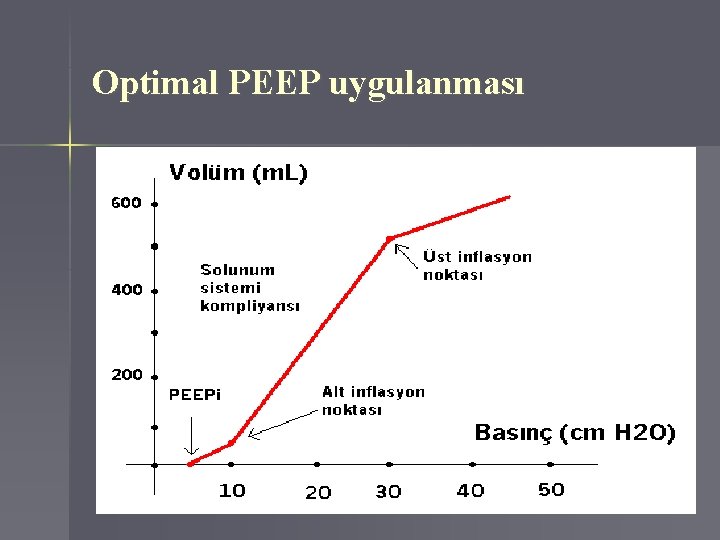 Optimal PEEP uygulanması

Volüm (mL)

600

400

200

Solunum sistemi kompliyansı

Üst inflasyon noktası

PEEPi

Alt inflasyon noktası

Basınç (cm H2O)

10

20

30

40

50